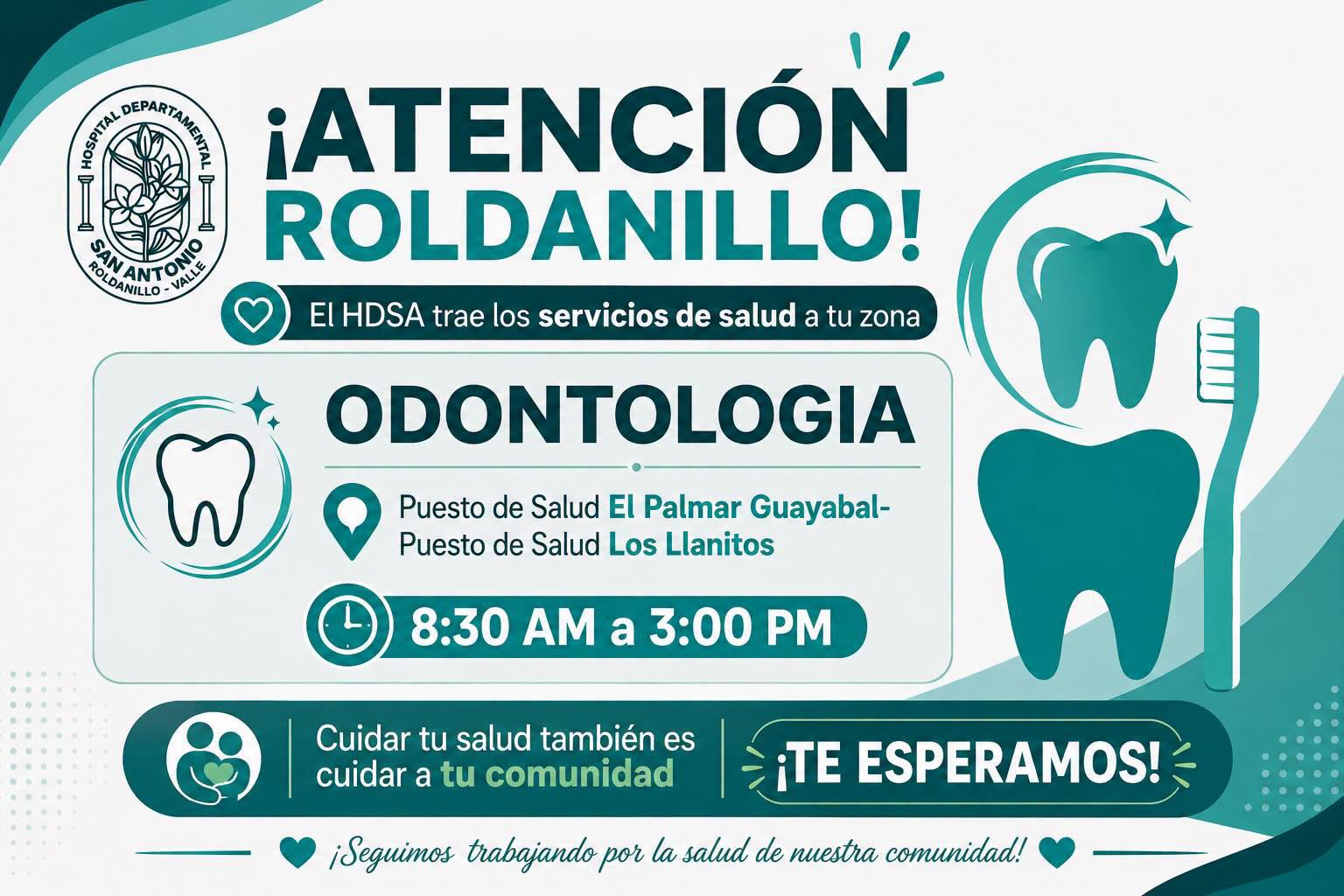 HOSPITAL DEPARTAMENTAL
SAN ANTONIO
ROLDANILLO - VALLE

¡ATENCIÓN ROLDANILLO!

El HDSA trae los servicios de salud a tu zona

ODONTOLOGIA

Puesto de Salud El Palmar Guayabal-
Puesto de Salud Los Llanitos

8:30 AM a 3:00 PM

Cuidar tu salud también es cuidar a tu comunidad

¡TE ESPERAMOS!

¡Seguimos trabajando por la salud de nuestra comunidad!